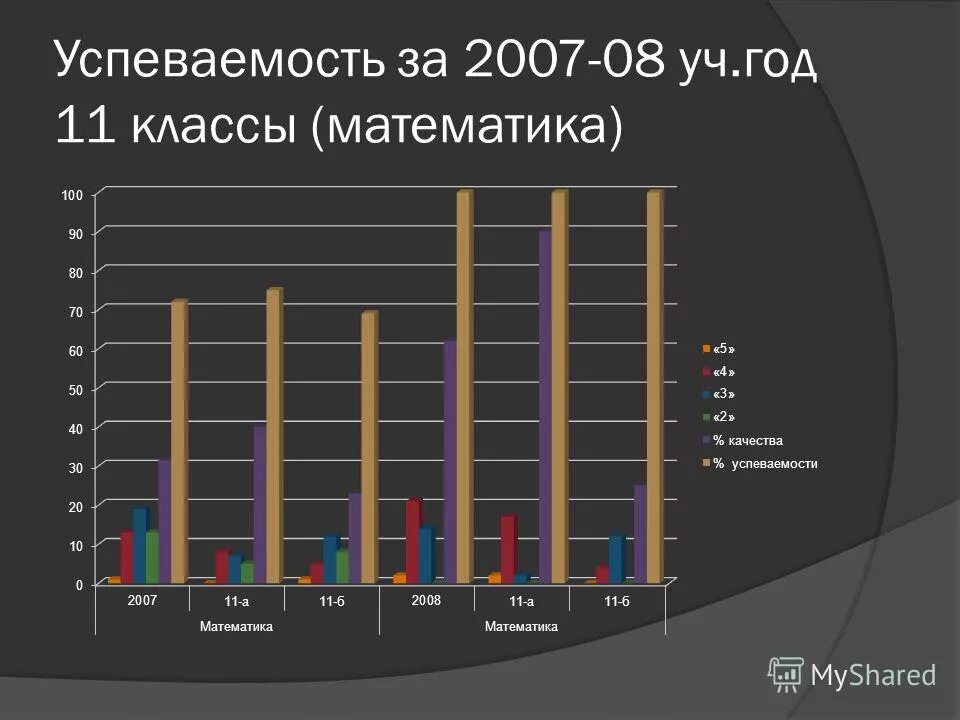 Успеваемость за 2007-08 уч.год 11 классы (математика)

100
90
80
70
60
50
40
30
20
10
0

2007
11-а
11-б
2008
11-а
11-б

Математика
Математика

«5»
«4»
«3»
«2»
% качества
% успеваемости

MyShared